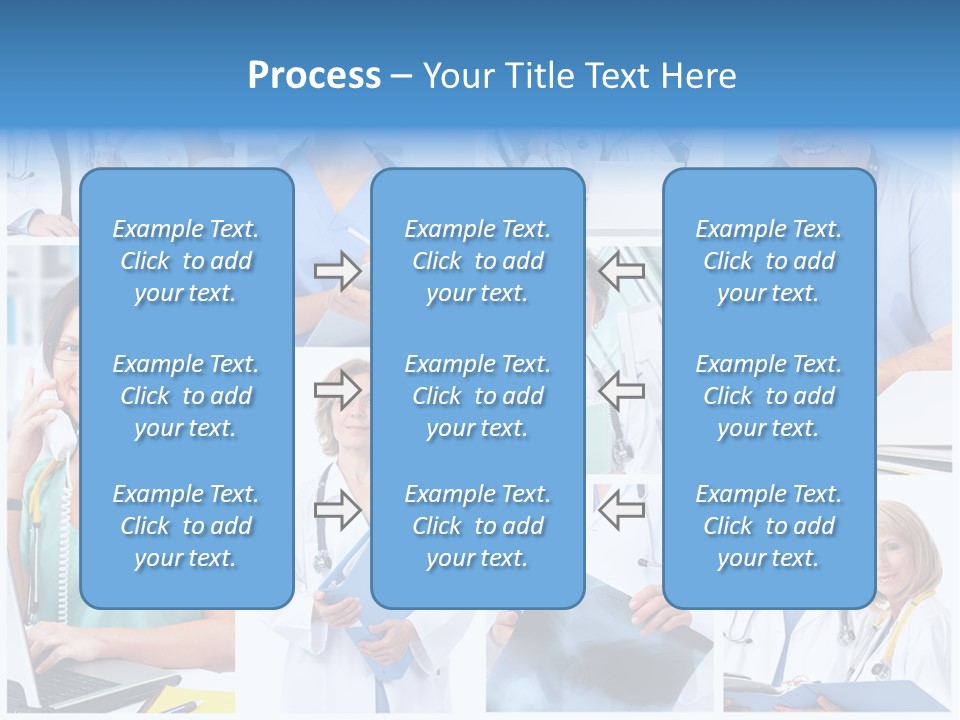 Process – Your Title Text Here

Example Text. Click to add your text.

Example Text. Click to add your text.

Example Text. Click to add your text.

Example Text. Click to add your text.

Example Text. Click to add your text.

Example Text. Click to add your text.

Example Text. Click to add your text.

Example Text. Click to add your text.

Example Text. Click to add your text.